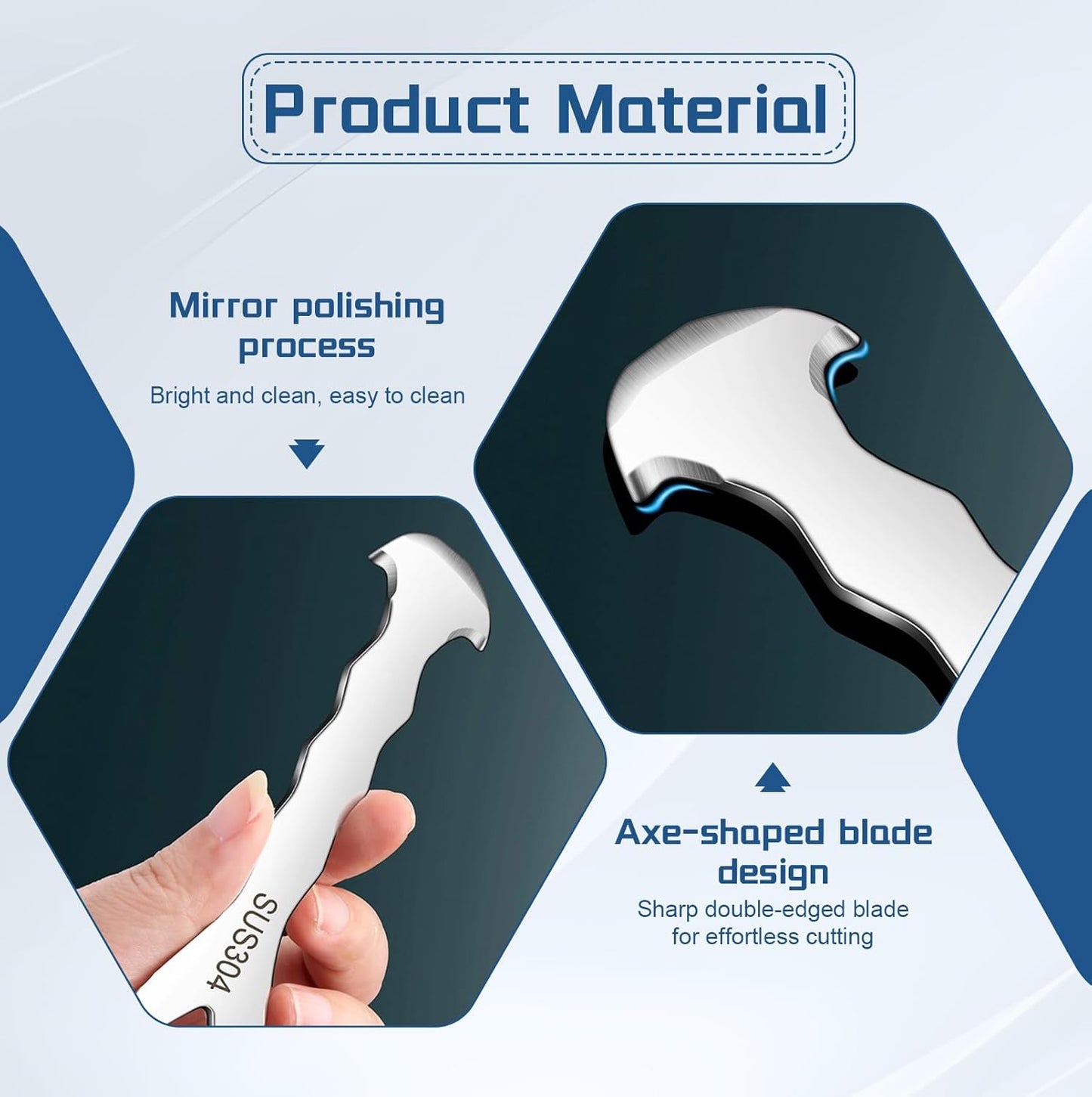 Product Material

Mirror polishing process

Bright and clean, easy to clean

SUS304

Axe-shaped blade design

Sharp double-edged blade for effortless cutting